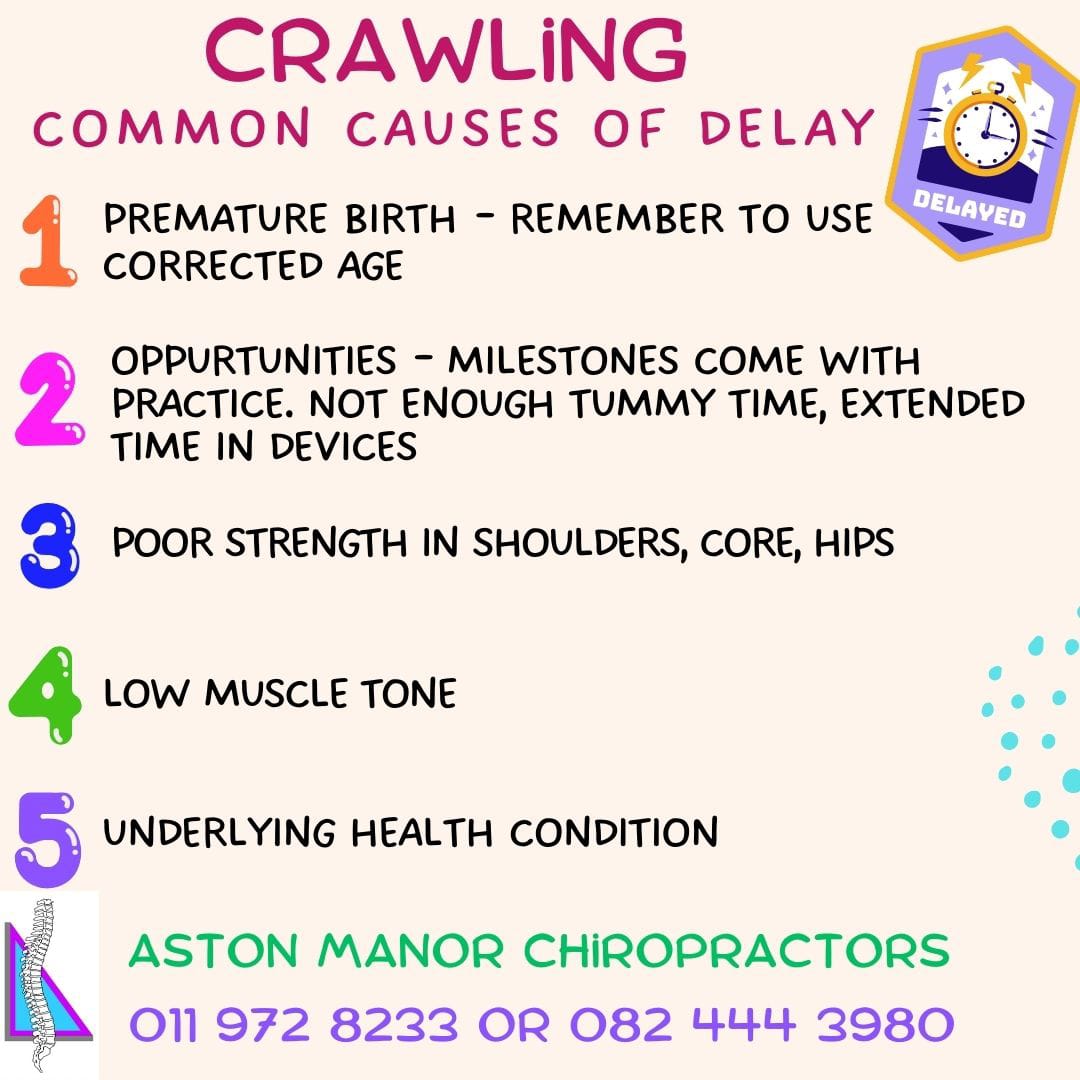 CRAWLiNG
COMMON CAUSES OF DELAY

DELAYED

1 PREMATURE BIRTH - REMEMBER TO USE CORRECTED AGE

2 OPPURTUNITIES - MILESTONES COME WITH PRACTICE. NOT ENOUGH TUMMY TIME, EXTENDED TIME IN DEVICES

3 POOR STRENGTH IN SHOULDERS, CORE, HIPS

4 LOW MUSCLE TONE

5 UNDERLYING HEALTH CONDITION

ASTON MANOR CHiROPRACTORS
011 972 8233 OR 082 444 3980